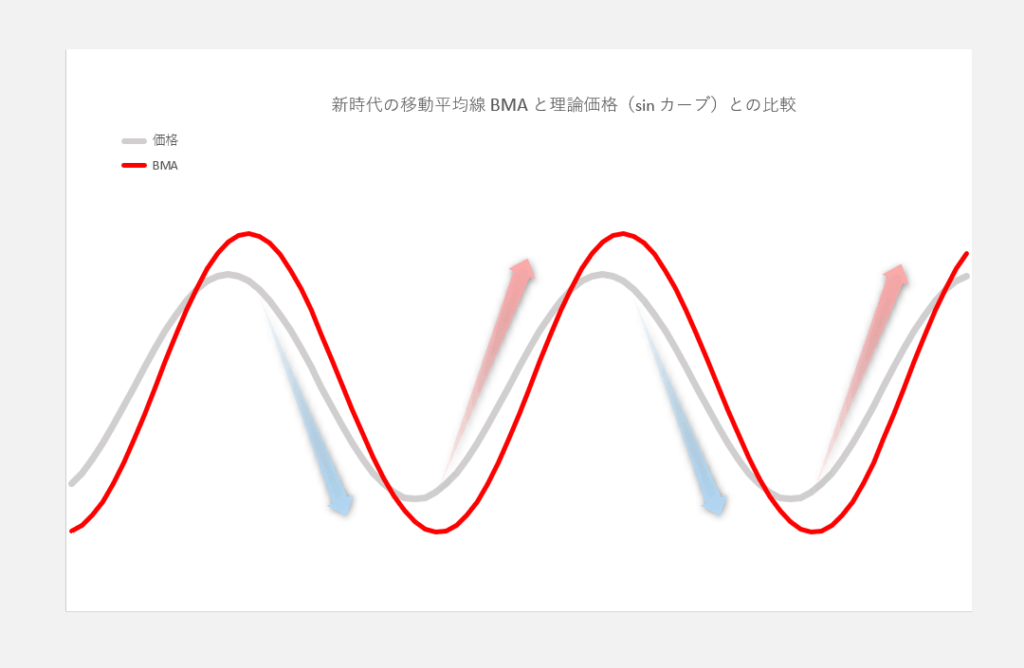 新時代の移動平均線 BMA と理論価格（sin カーブ）との比較

価格
BMA